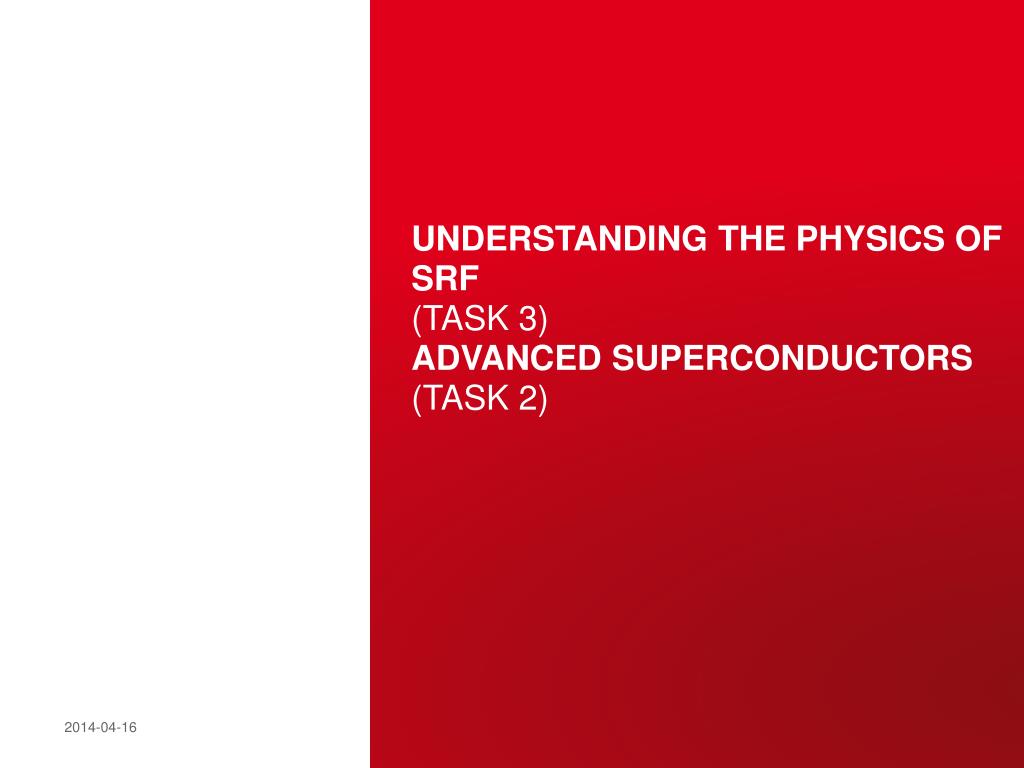 UNDERSTANDING THE PHYSICS OF SRF
(TASK 3)
ADVANCED SUPERCONDUCTORS
(TASK 2)

2014-04-16